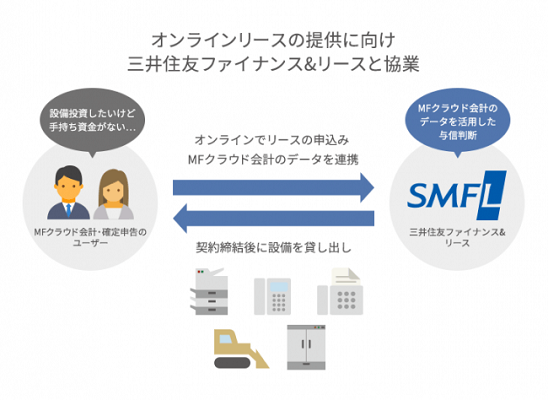 オンラインリースの提供に向け
三井住友ファイナンス&リースと協業

設備投資したいけど
手持ち資金がない…

MFクラウド会計・確定申告の
ユーザー

オンラインでリースの申込み
MFクラウド会計のデータを連携

契約締結後に設備を貸し出し

MFクラウド会計の
データを活用した
与信判断

SMFL

三井住友ファイナンス&
リース